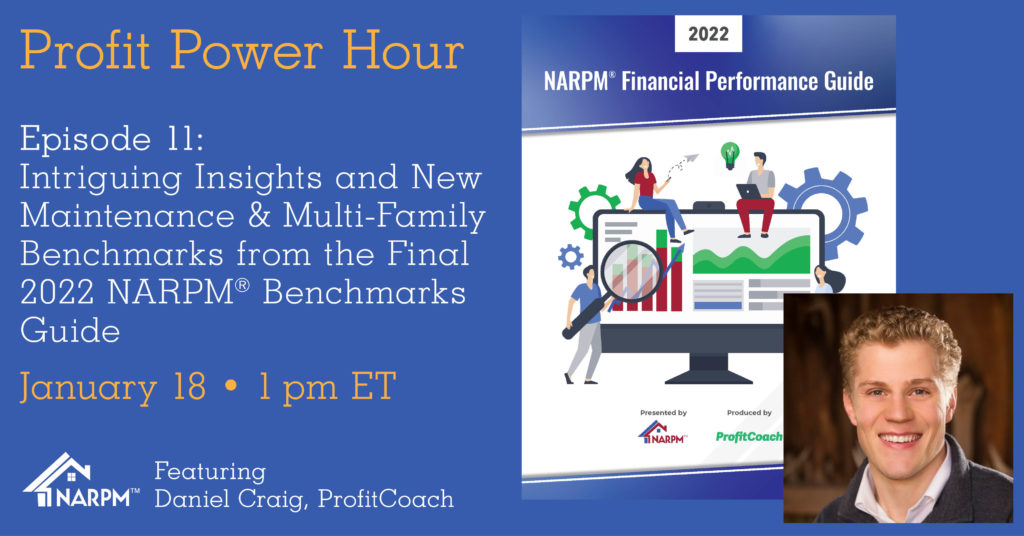 Profit Power Hour

Episode 11:
Intriguing Insights and New Maintenance & Multi-Family Benchmarks from the Final 2022 NARPM® Benchmarks Guide

January 18 • 1 pm ET

NARPM™

Featuring
Daniel Craig, ProfitCoach

2022

NARPM® Financial Performance Guide

Presented by

NARPM™

Produced by

ProfitCoach